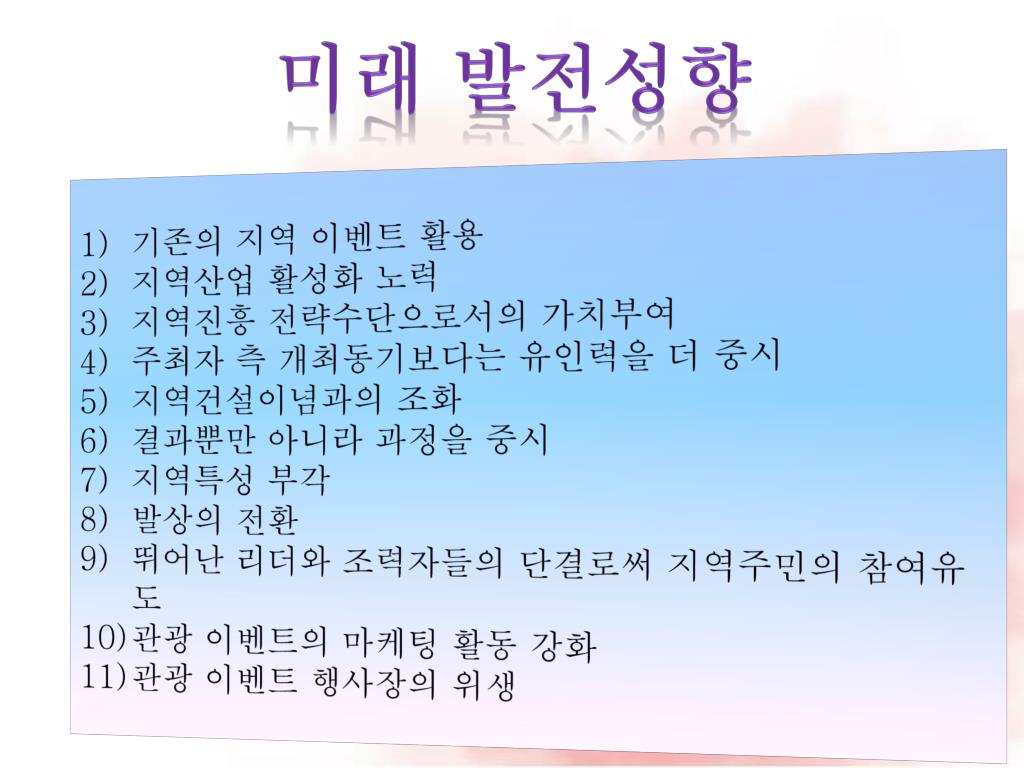 미래 발전성향

1) 기존의 지역 이벤트 활용
2) 지역산업 활성화 노력
3) 지역진흥 전략수단으로서의 가치부여
4) 주최자 측 개최동기보다는 유인력을 더 중시
5) 지역건설이념과의 조화
6) 결과뿐만 아니라 과정을 중시
7) 지역특성 부각
8) 발상의 전환
9) 뛰어난 리더와 조력자들의 단결로써 지역주민의 참여유도
10) 관광 이벤트의 마케팅 활동 강화
11) 관광 이벤트 행사장의 위생